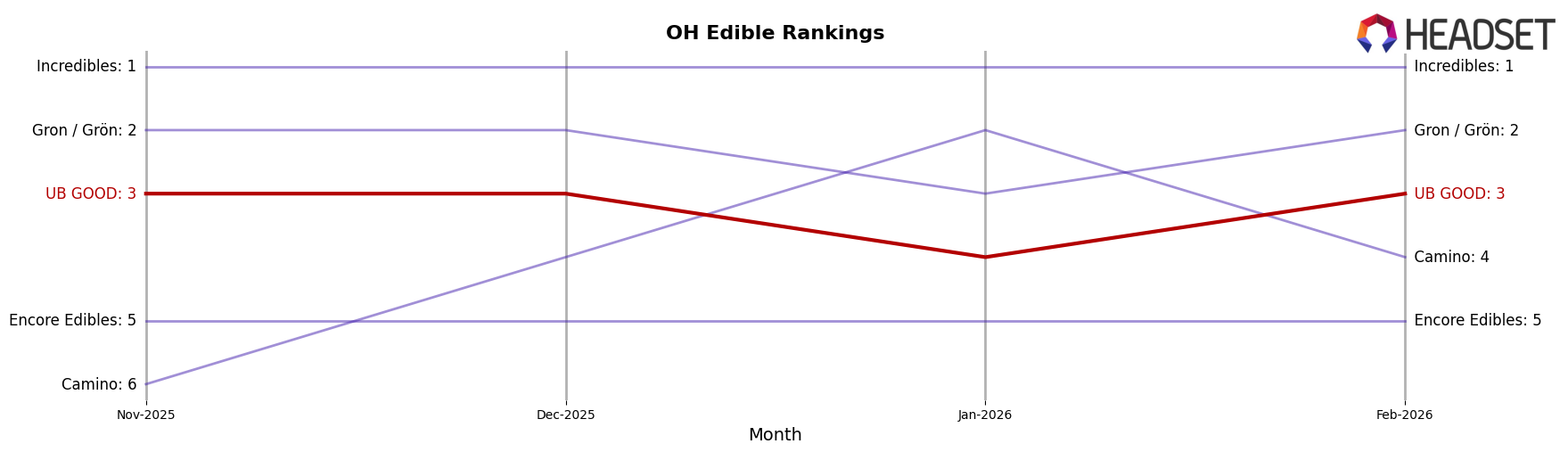 OH Edible Rankings

HEADSET

Incredibles: 1
Gron / Grön: 2
UB GOOD: 3
Encore Edibles: 5
Camino: 6

Incredibles: 1
Gron / Grön: 2
UB GOOD: 3
Camino: 4
Encore Edibles: 5

Nov-2025
Dec-2025
Jan-2026
Feb-2026

Month